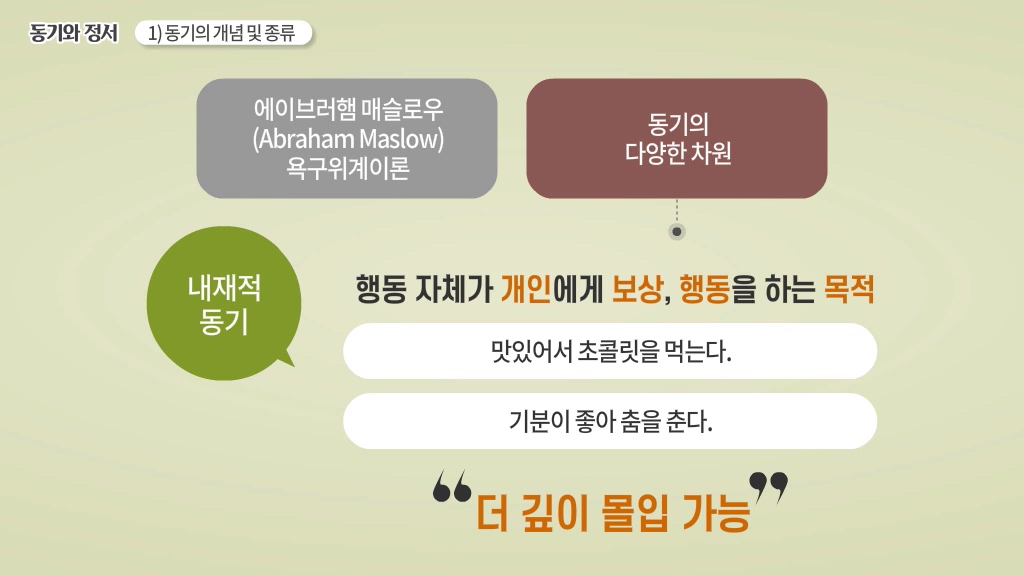 동기와 정서 1) 동기의 개념 및 종류

에이브러햄 매슬로우
(Abraham Maslow)
욕구위계이론

동기의
다양한 차원

내재적
동기

행동 자체가 개인에게 보상, 행동을 하는 목적

맛있어서 초콜릿을 먹는다.

기분이 좋아 춤을 춘다.

“더 깊이 몰입 가능”